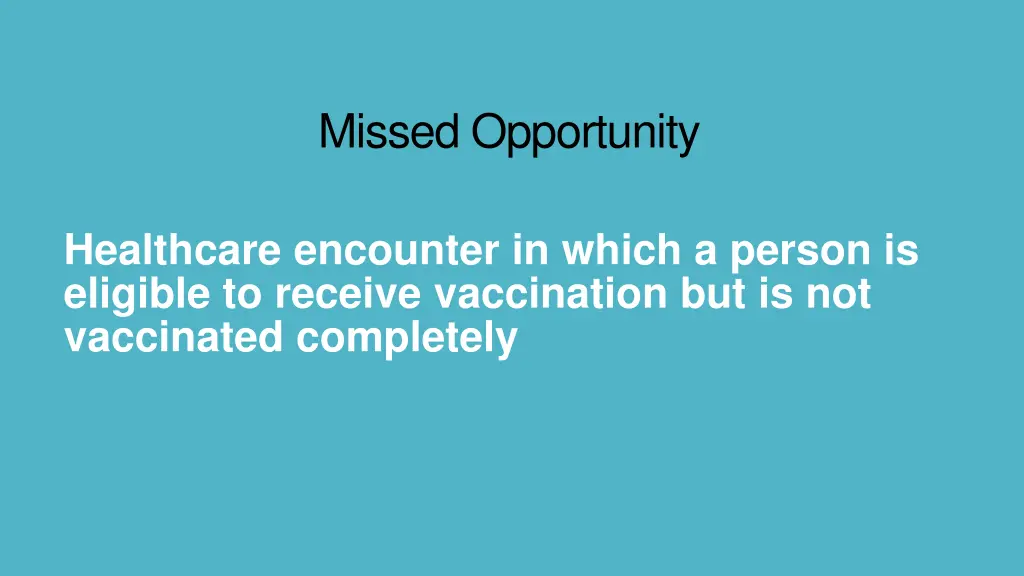 Missed Opportunity

Healthcare encounter in which a person is eligible to receive vaccination but is not vaccinated completely